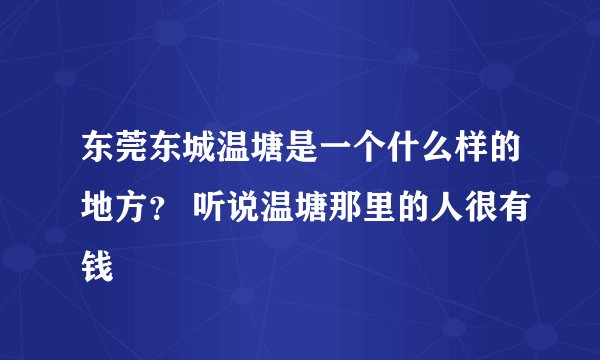 东莞东城温塘是一个什么样的地方？ 听说温塘那里的人很有钱